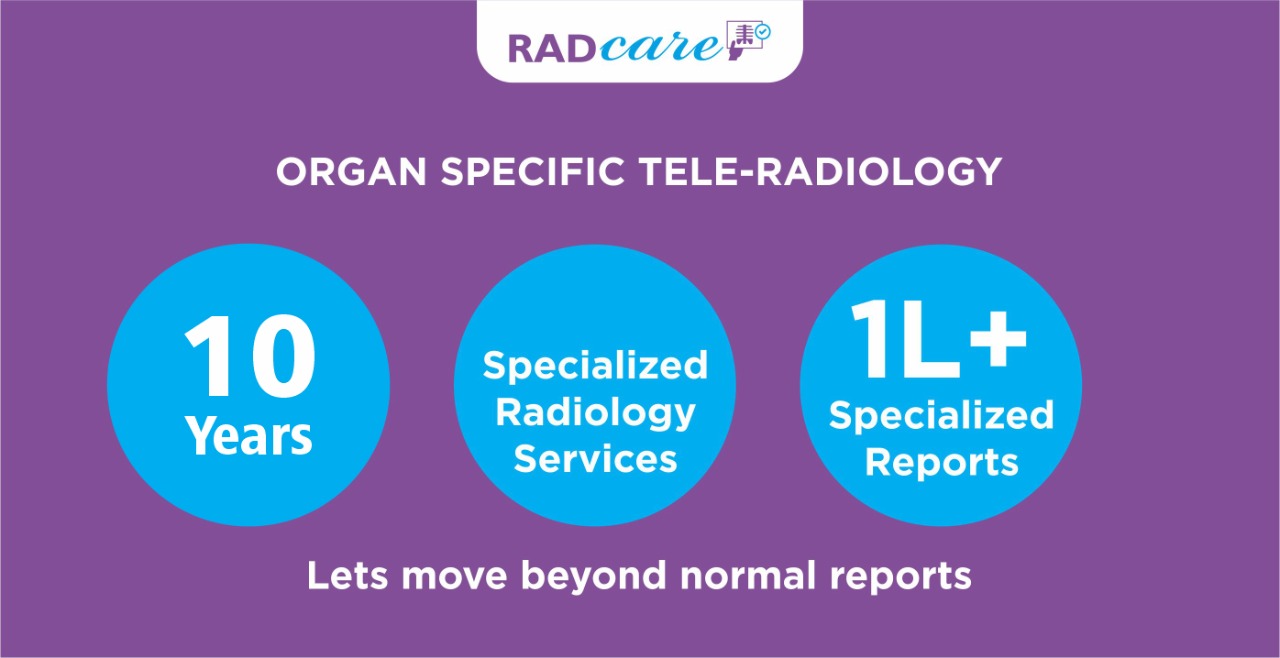 RADcare

ORGAN SPECIFIC TELE-RADIOLOGY

10 Years

Specialized Radiology Services

1L+ Specialized Reports

Lets move beyond normal reports